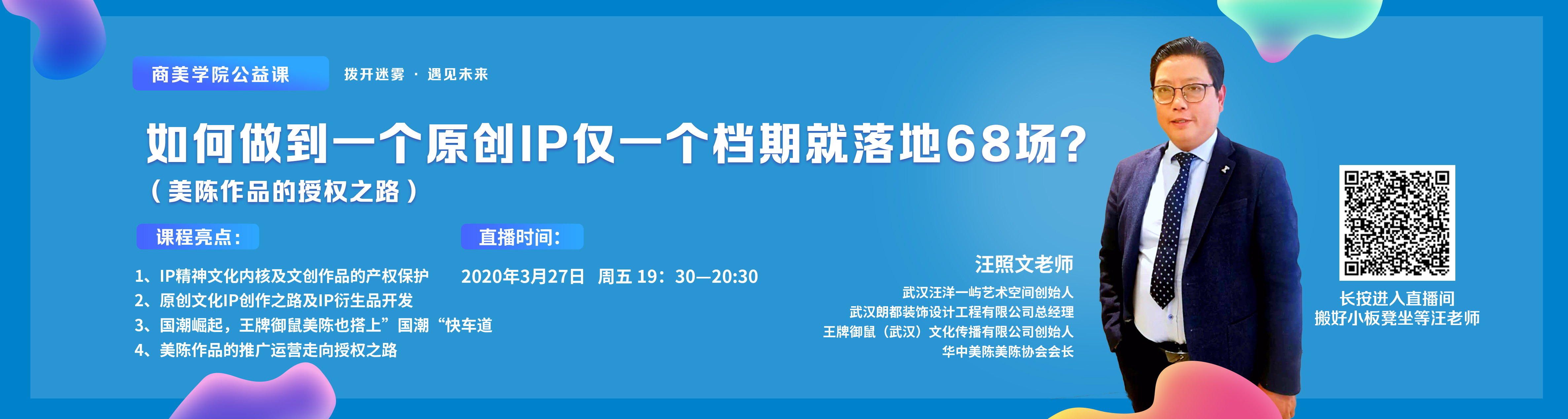 商美学院公益课

拨开迷雾 · 遇见未来

如何做到一个原创IP仅一个档期就落地68场?
（美陈作品的授权之路）

课程亮点：

1、IP精神文化内核及文创作品的产权保护
2、原创文化IP创作之路及IP衍生品开发
3、国潮崛起，王牌御鼠美陈也搭上”国潮“快车道
4、美陈作品的推广运营走向授权之路

直播时间：

2020年3月27日 周五 19：30—20:30

汪照文老师

武汉汪洋一屿艺术空间创始人
武汉朗都装饰设计工程有限公司总经理
王牌御鼠（武汉）文化传播有限公司创始人
华中美陈美陈协会会长

长按进入直播间
搬好小板凳坐等汪老师